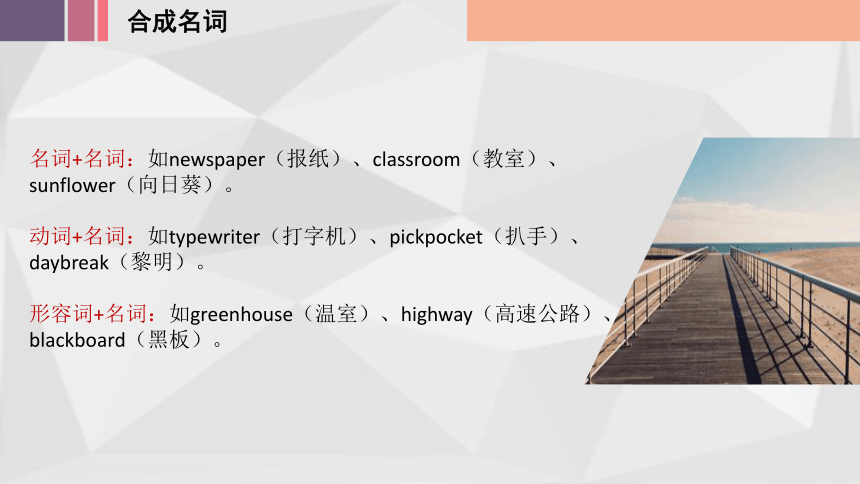 合成名词

名词+名词：如newspaper（报纸）、classroom（教室）、sunflower（向日葵）。

动词+名词：如typewriter（打字机）、pickpocket（扒手）、daybreak（黎明）。

形容词+名词：如greenhouse（温室）、highway（高速公路）、blackboard（黑板）。